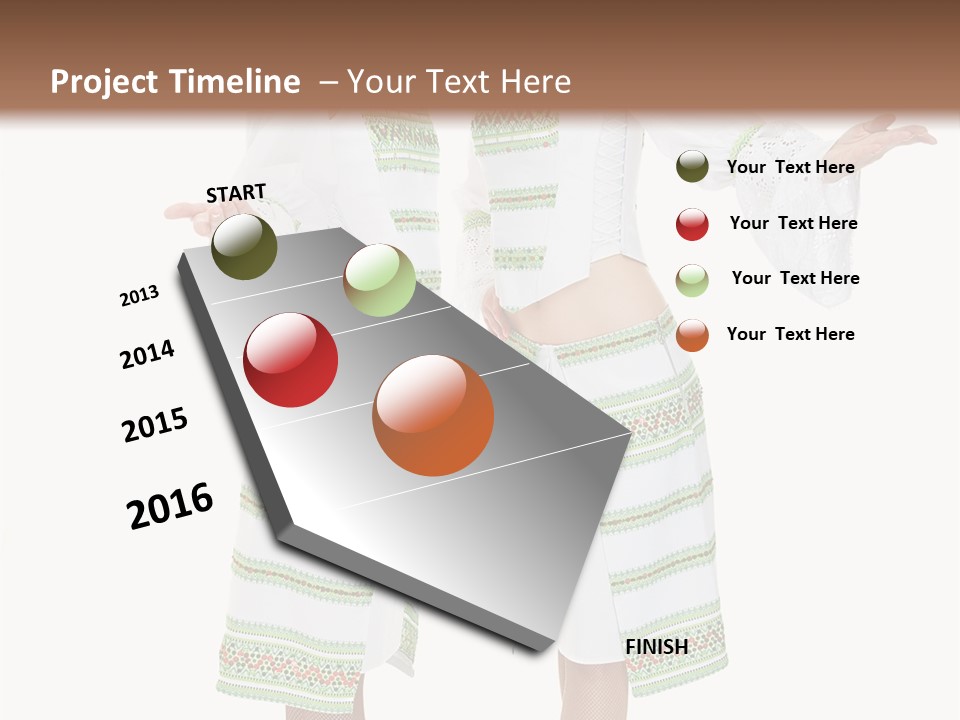 Project Timeline – Your Text Here

START

2013

2014

2015

2016

FINISH

Your Text Here

Your Text Here

Your Text Here

Your Text Here